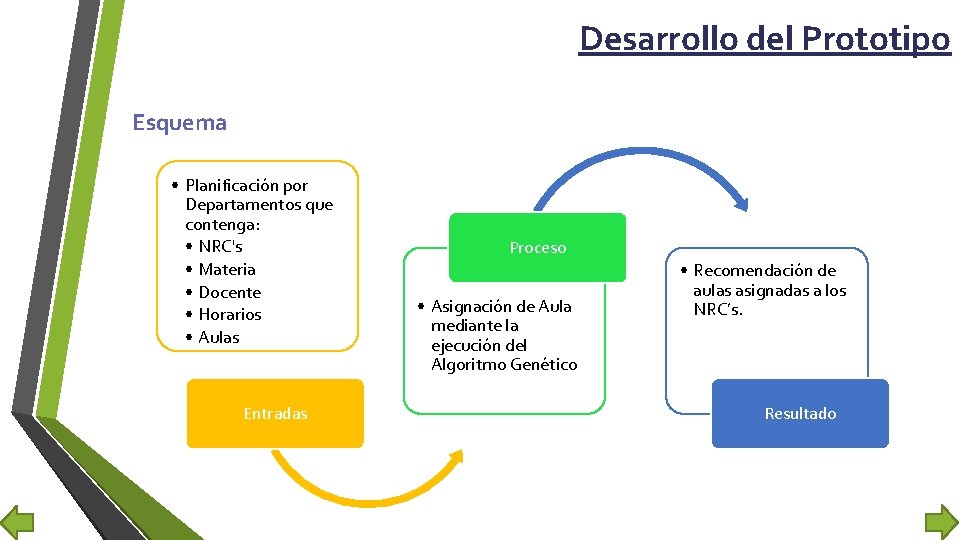 Desarrollo del Prototipo

Esquema

• Planificación por Departamentos que contenga:
• NRC's
• Materia
• Docente
• Horarios
• Aulas

Entradas

Proceso

• Asignación de Aula mediante la ejecución del Algoritmo Genético

• Recomendación de aulas asignadas a los NRC's.

Resultado